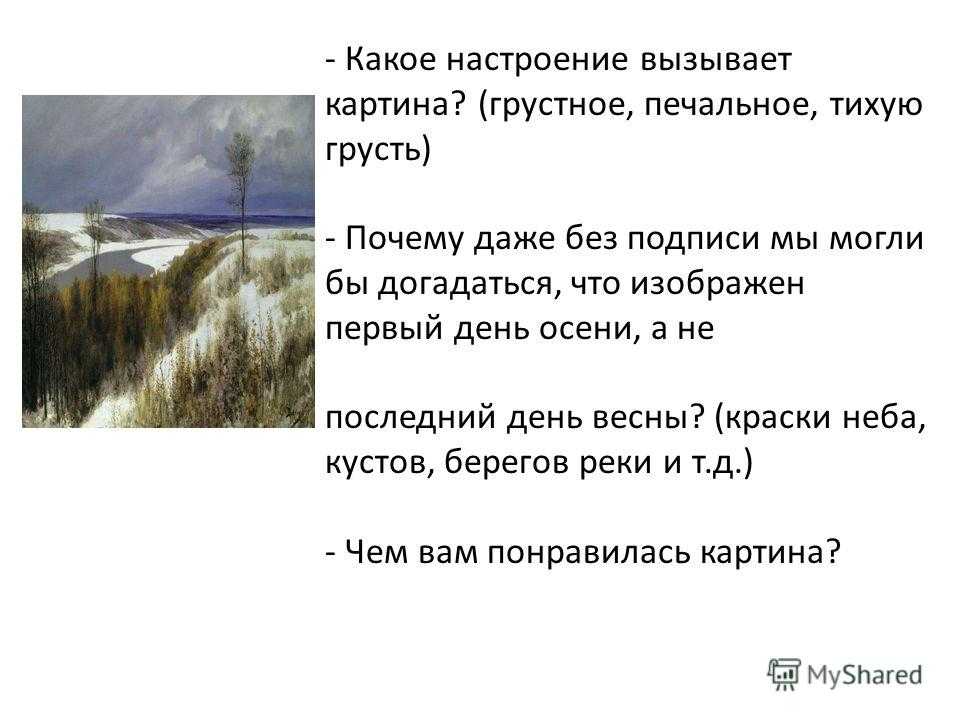 - Какое настроение вызывает картина? (грустное, печальное, тихую грусть)

- Почему даже без подписи мы могли бы догадаться, что изображен первый день осени, а не

последний день весны? (краски неба, кустов, берегов реки и т.д.)

- Чем вам понравилась картина?

MyShared